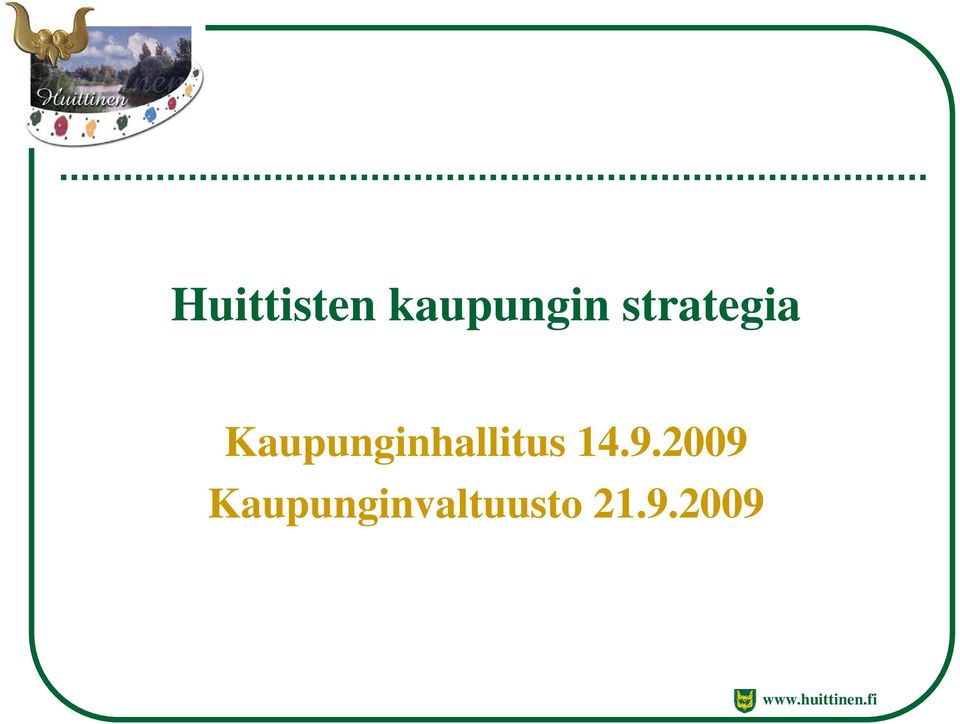 Huittinen

Huittisten kaupungin strategia

Kaupunginhallitus 14.9.2009
Kaupunginvaltuusto 21.9.2009

www.huittinen.fi